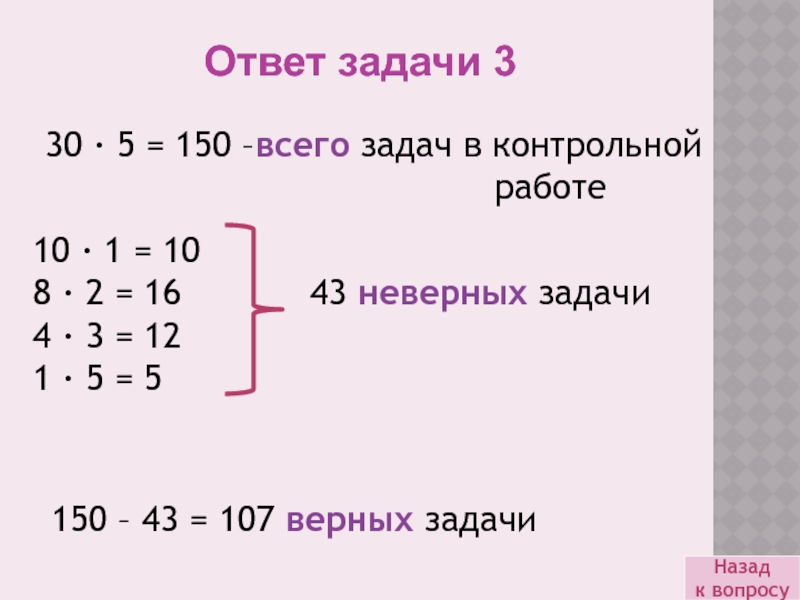 Ответ задачи 3

$30 \cdot 5 = 150$ –всего задач в контрольной работе

$10 \cdot 1 = 10$
$8 \cdot 2 = 16$
$4 \cdot 3 = 12$
$1 \cdot 5 = 5$

43 неверных задачи

$150 - 43 = 107$ верных задачи

Назад к вопросу